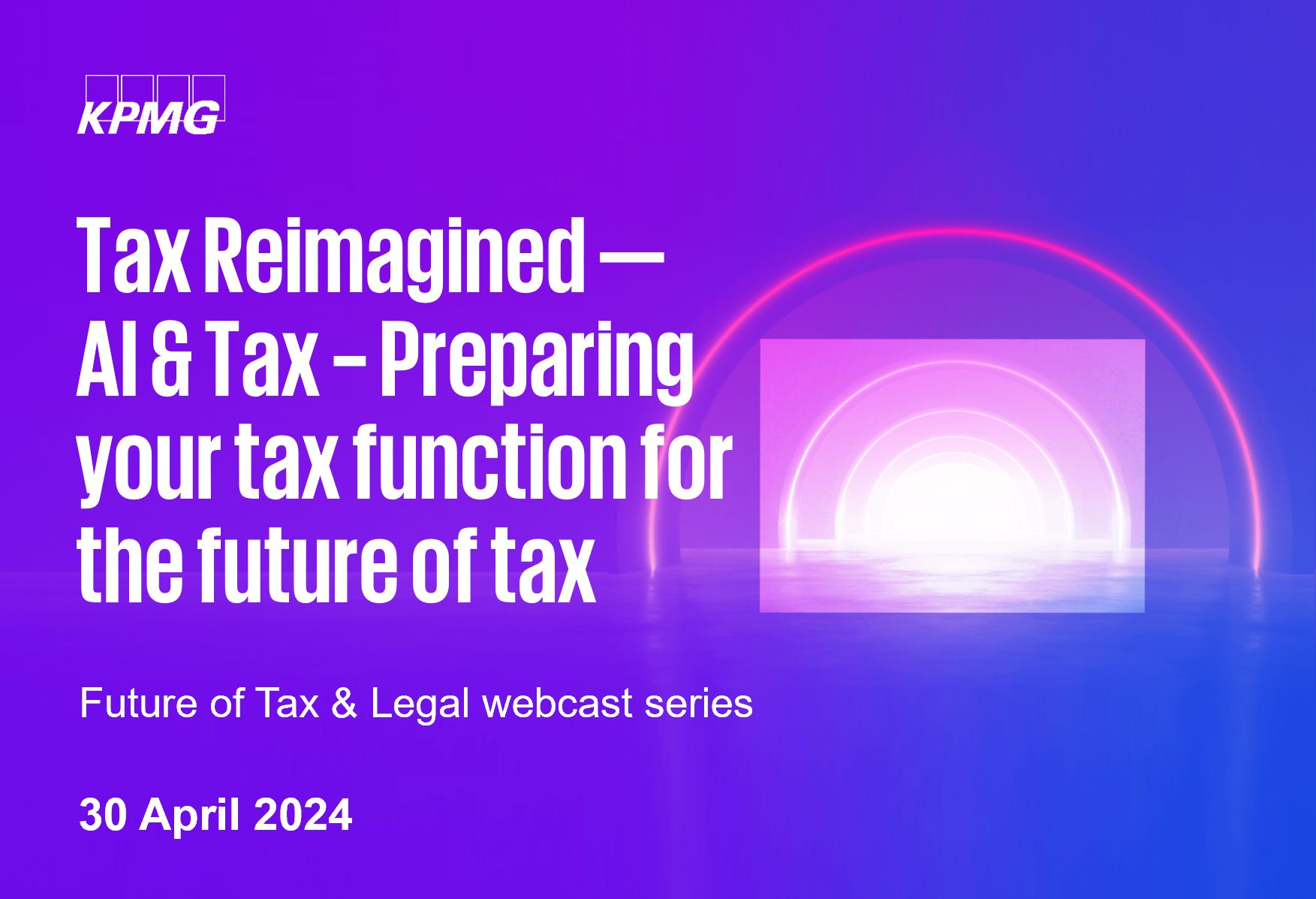 KPMG

Tax Reimagined — AI & Tax – Preparing your tax function for the future of tax

Future of Tax & Legal webcast series

30 April 2024